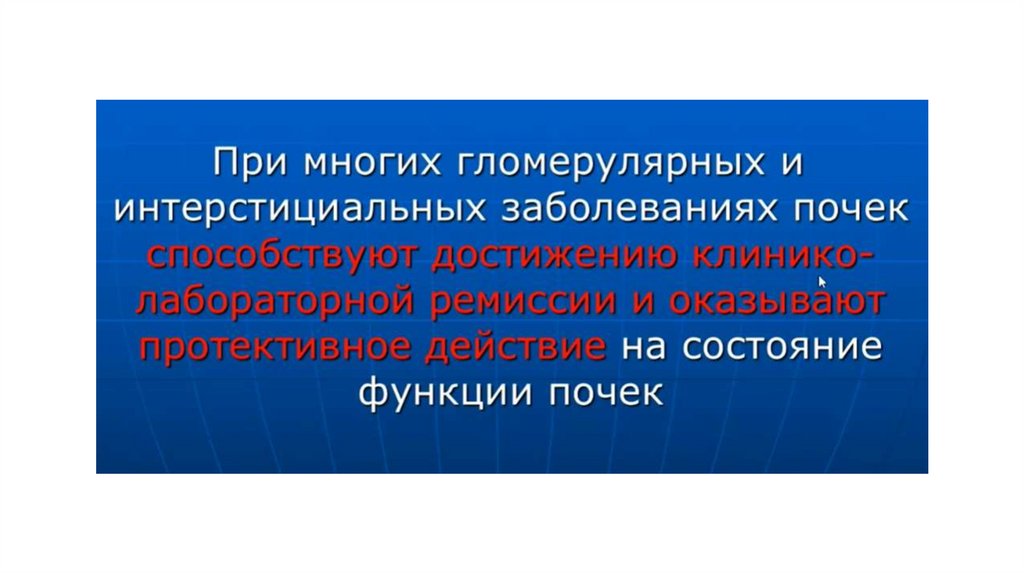 При многих гломерулярных и интерстициальных заболеваниях почек способствуют достижению клинико-лабораторной ремиссии и оказывают протективное действие на состояние функции почек